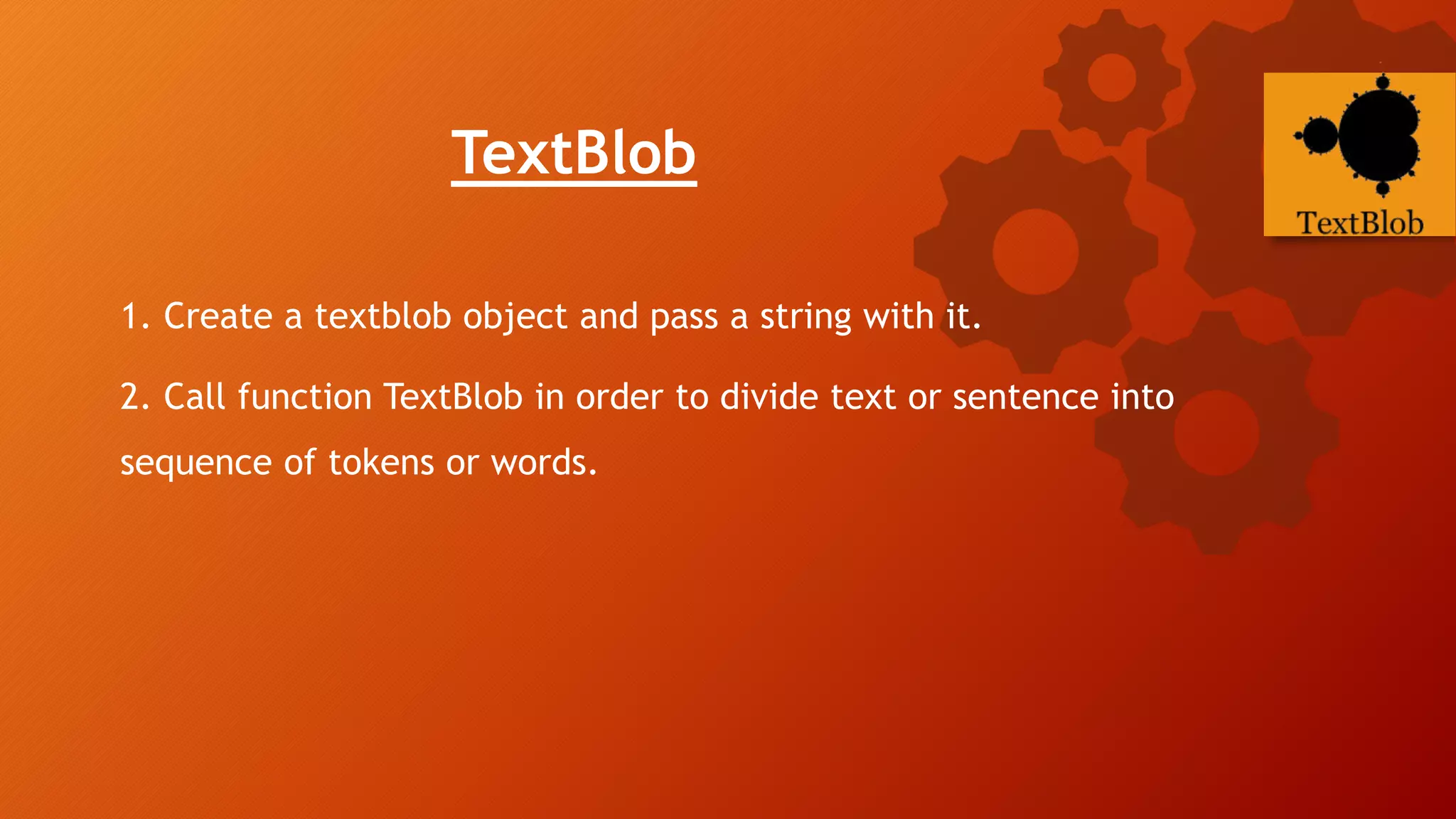 TextBlob

TextBlob

1. Create a textblob object and pass a string with it.

2. Call function TextBlob in order to divide text or sentence into sequence of tokens or words.